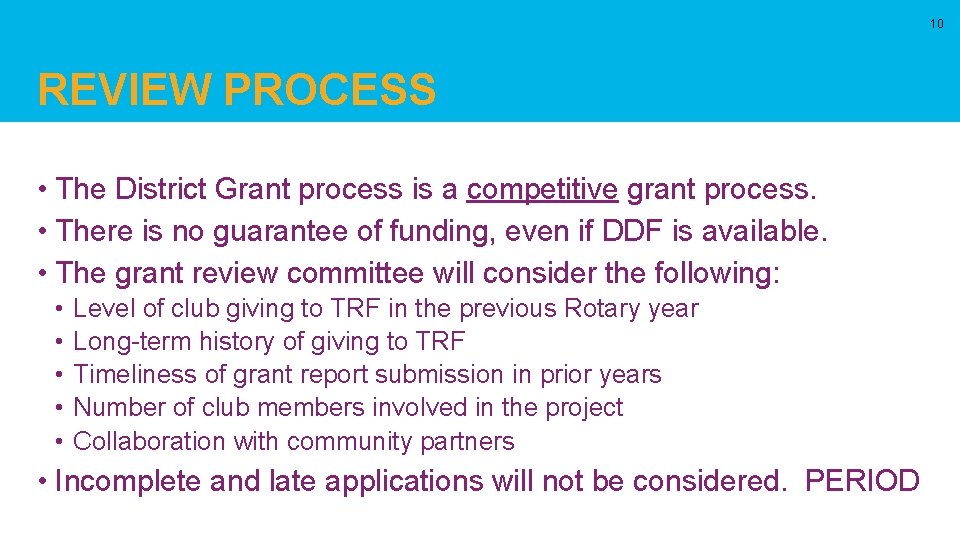 10

REVIEW PROCESS

• The District Grant process is a competitive grant process.
• There is no guarantee of funding, even if DDF is available.
• The grant review committee will consider the following:
  • Level of club giving to TRF in the previous Rotary year
  • Long-term history of giving to TRF
  • Timeliness of grant report submission in prior years
  • Number of club members involved in the project
  • Collaboration with community partners
• Incomplete and late applications will not be considered. PERIOD